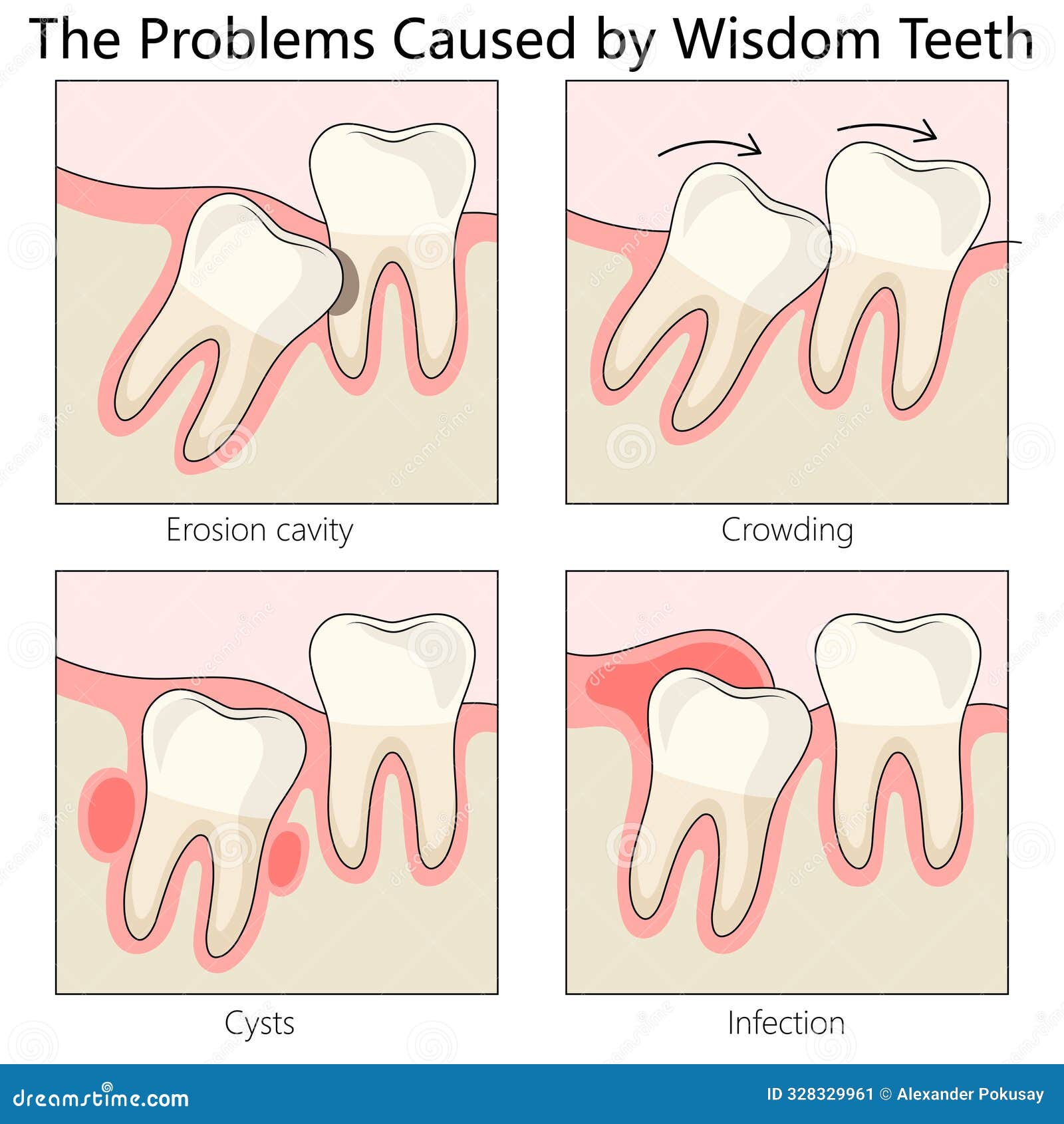 The Problems Caused by Wisdom Teeth

Erosion cavity

Crowding

Cysts

Infection

dreamstime.com

ID 328329961 © Alexander Pokusay